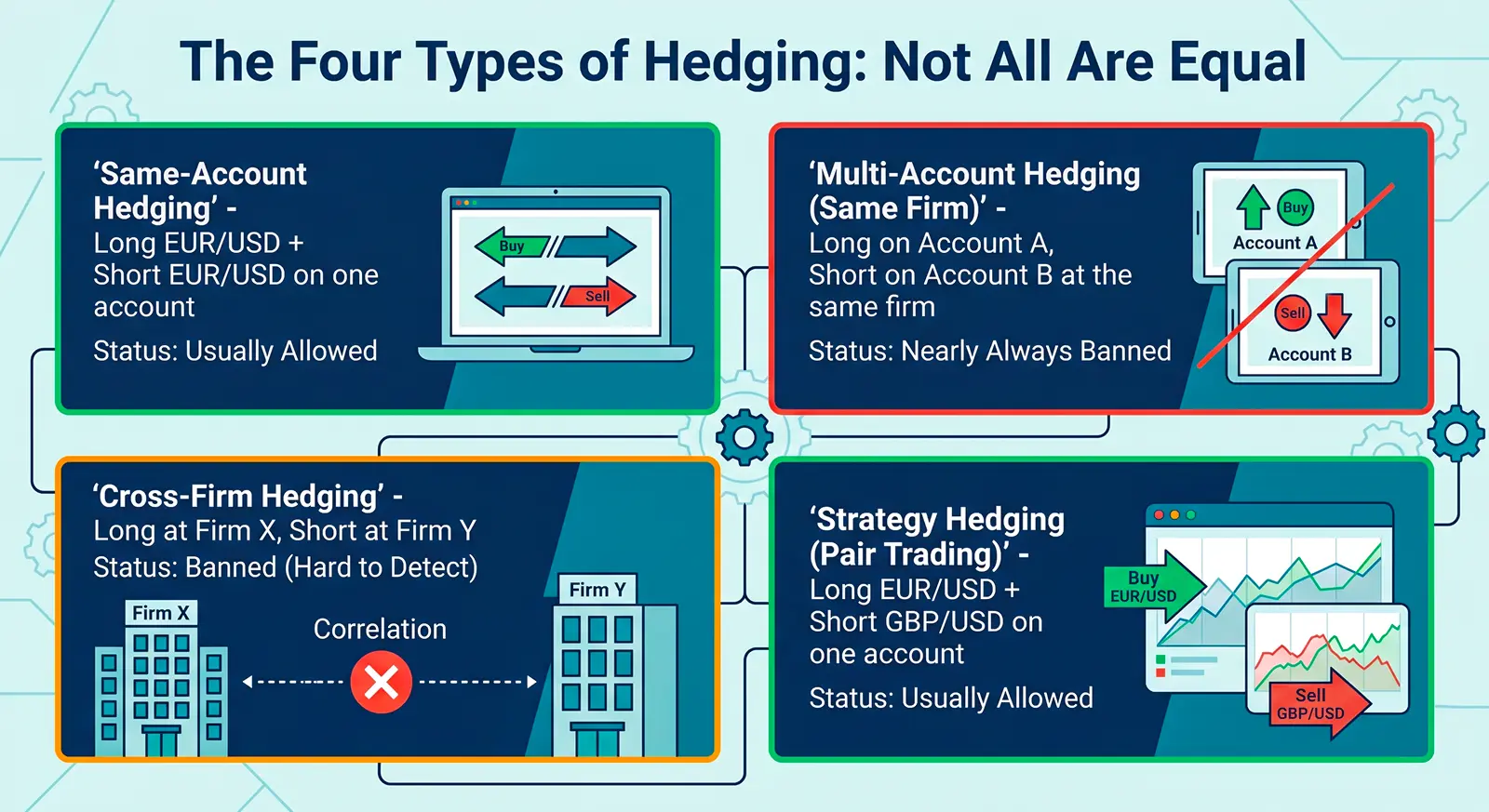 The Four Types of Hedging: Not All Are Equal

'Same-Account Hedging' - Long EUR/USD + Short EUR/USD on one account

Status: Usually Allowed

Buy

Sell

'Multi-Account Hedging (Same Firm)' - Long on Account A, Short on Account B at the same firm

Status: Nearly Always Banned

Buy

Account A

Sell

Account B

'Cross-Firm Hedging' - Long at Firm X, Short at Firm Y

Status: Banned (Hard to Detect)

Firm X

Correlation

Firm Y

'Strategy Hedging (Pair Trading)' - Long EUR/USD + Short GBP/USD on one account

Status: Usually Allowed

Buy EUR/USD

Sell GBP/USD